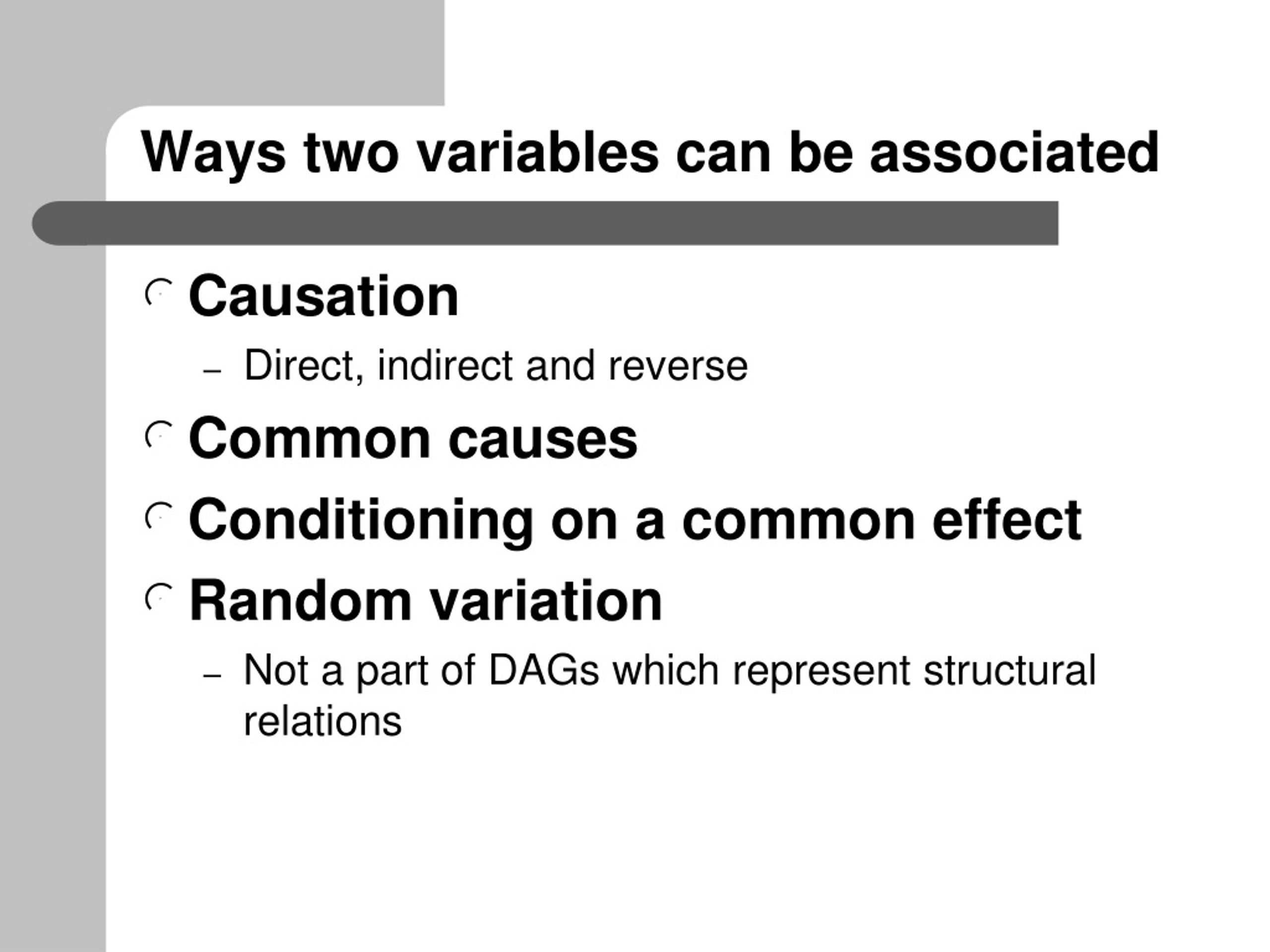 Ways two variables can be associated

Causation

– Direct, indirect and reverse

Common causes

Conditioning on a common effect

Random variation

– Not a part of DAGs which represent structural relations